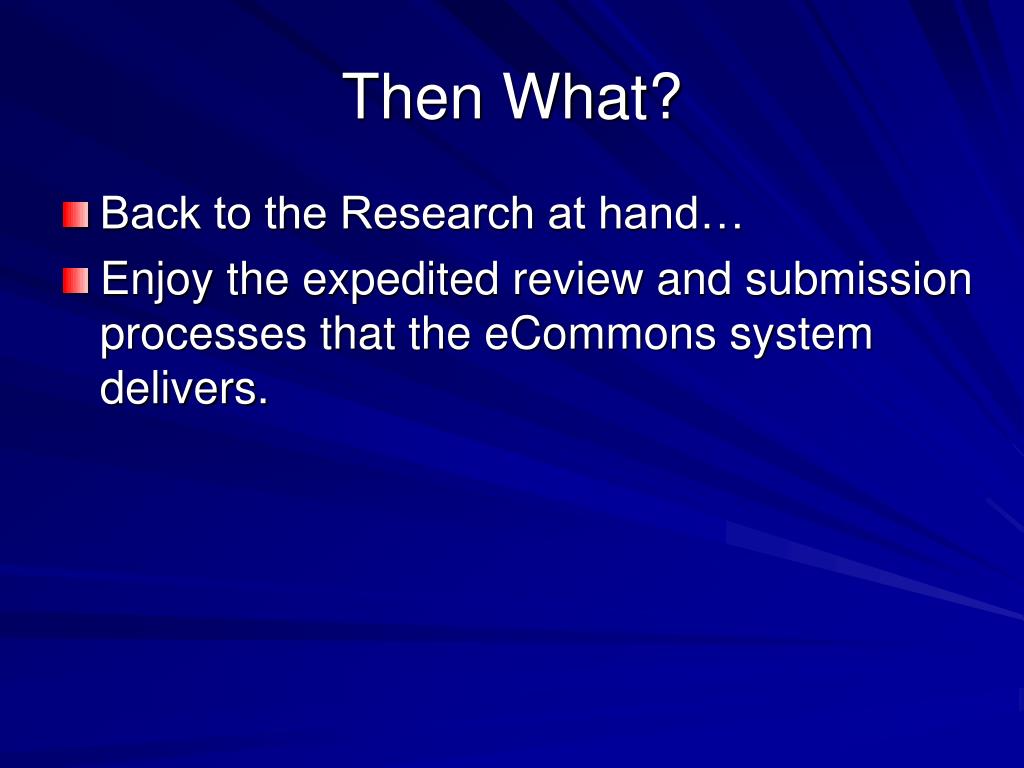 Then What?

Back to the Research at hand…

Enjoy the expedited review and submission processes that the eCommons system delivers.